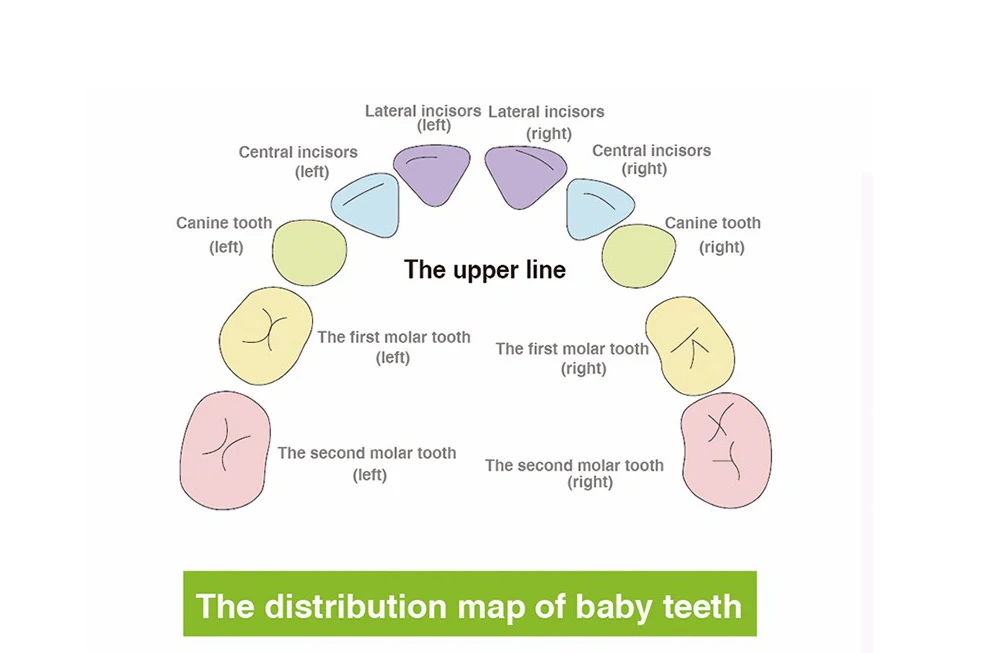 Lateral incisors (left)

Lateral incisors (right)

Central incisors (left)

Central incisors (right)

Canine tooth (left)

Canine tooth (right)

The upper line

The first molar tooth (left)

The first molar tooth (right)

The second molar tooth (left)

The second molar tooth (right)

The distribution map of baby teeth